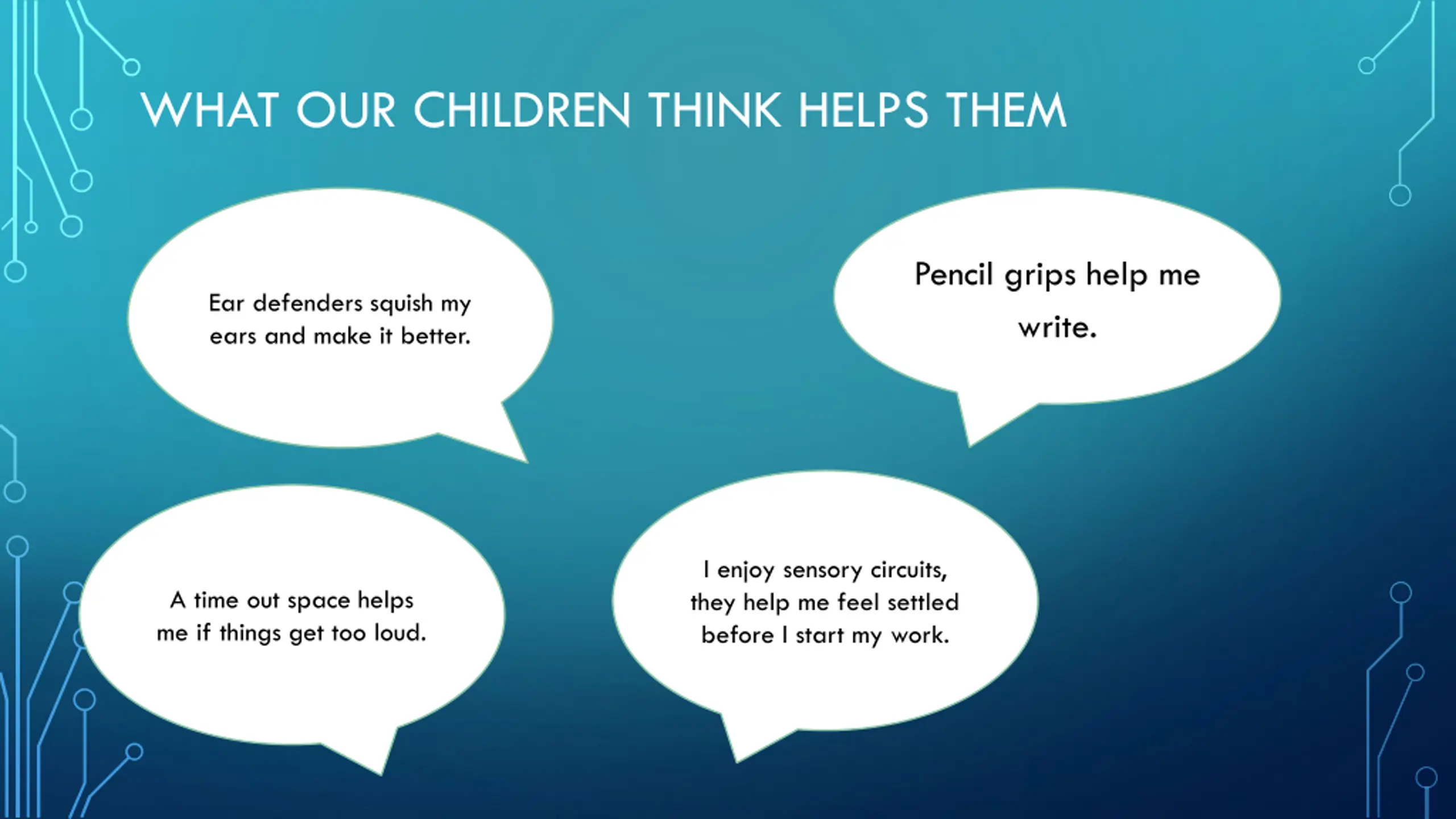 WHAT OUR CHILDREN THINK HELPS THEM

Ear defenders squish my ears and make it better.

Pencil grips help me write.

A time out space helps me if things get too loud.

I enjoy sensory circuits, they help me feel settled before I start my work.